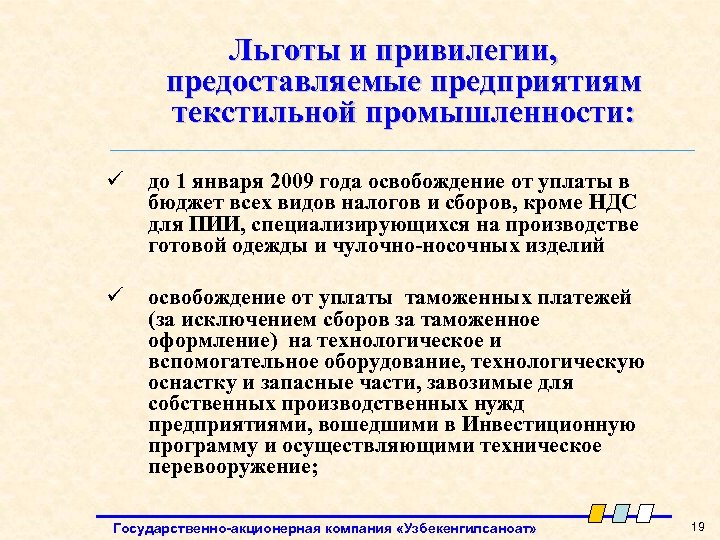 Льготы и привилегии, предоставляемые предприятиям текстильной промышленности:

✓ до 1 января 2009 года освобождение от уплаты в бюджет всех видов налогов и сборов, кроме НДС для ПИИ, специализирующихся на производстве готовой одежды и чулочно-носочных изделий

✓ освобождение от уплаты таможенных платежей (за исключением сборов за таможенное оформление) на технологическое и вспомогательное оборудование, технологическую оснастку и запасные части, завозимые для собственных производственных нужд предприятиями, вошедшими в Инвестиционную программу и осуществляющими техническое перевооружение;

Государственно-акционерная компания «Узбекенгилсаноат»

19